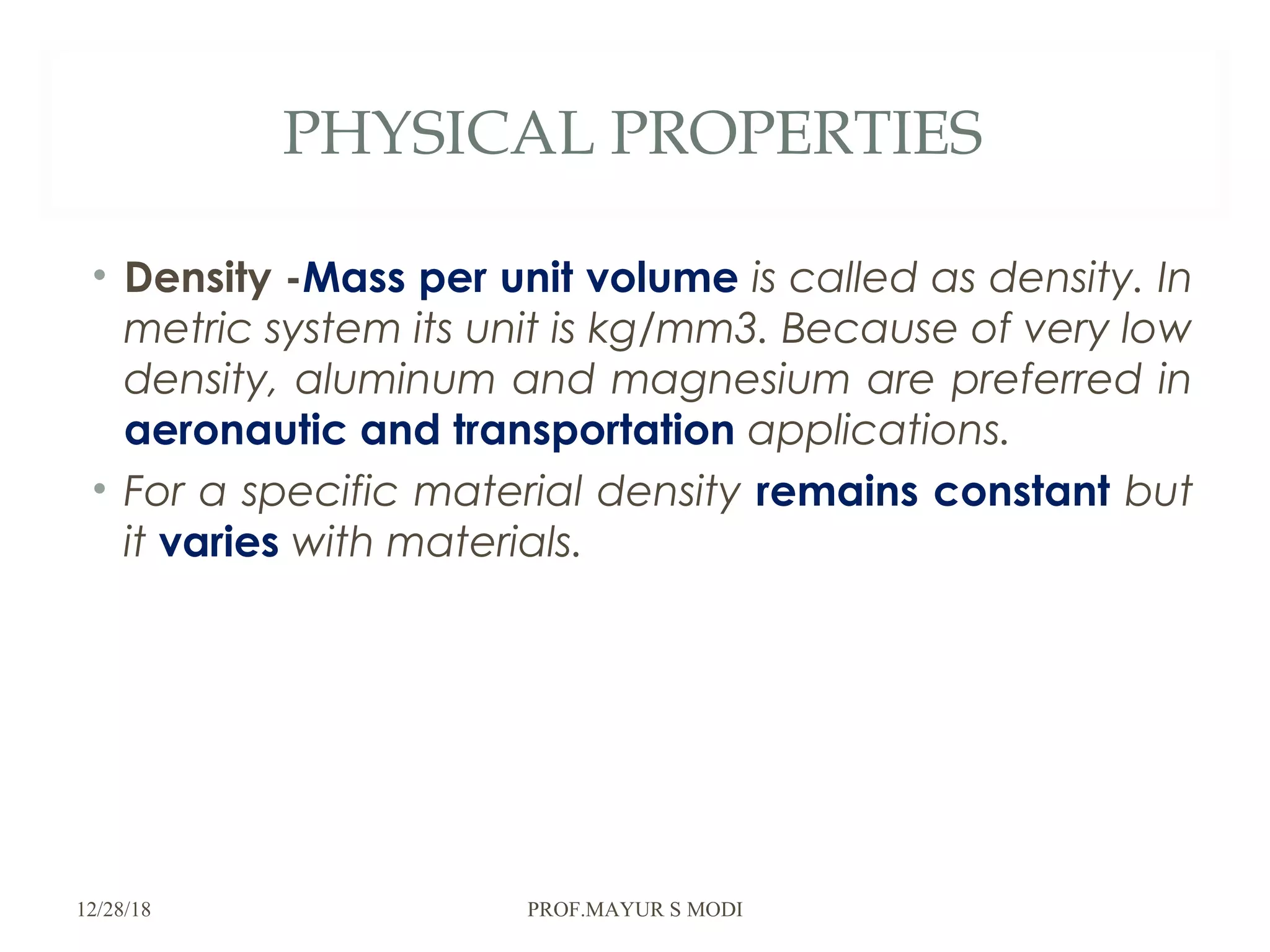 PHYSICAL PROPERTIES

• Density -Mass per unit volume is called as density. In metric system its unit is kg/mm3. Because of very low density, aluminum and magnesium are preferred in aeronautic and transportation applications.

• For a specific material density remains constant but it varies with materials.

12/28/18

PROF.MAYUR S MODI